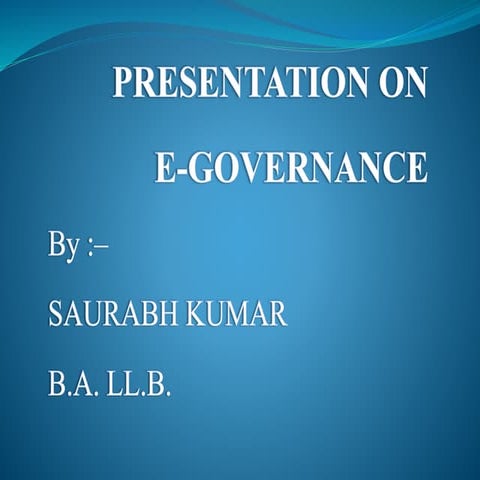 PRESENTATION ON

E-GOVERNANCE

By :–

SAURABH KUMAR

B.A. LL.B.